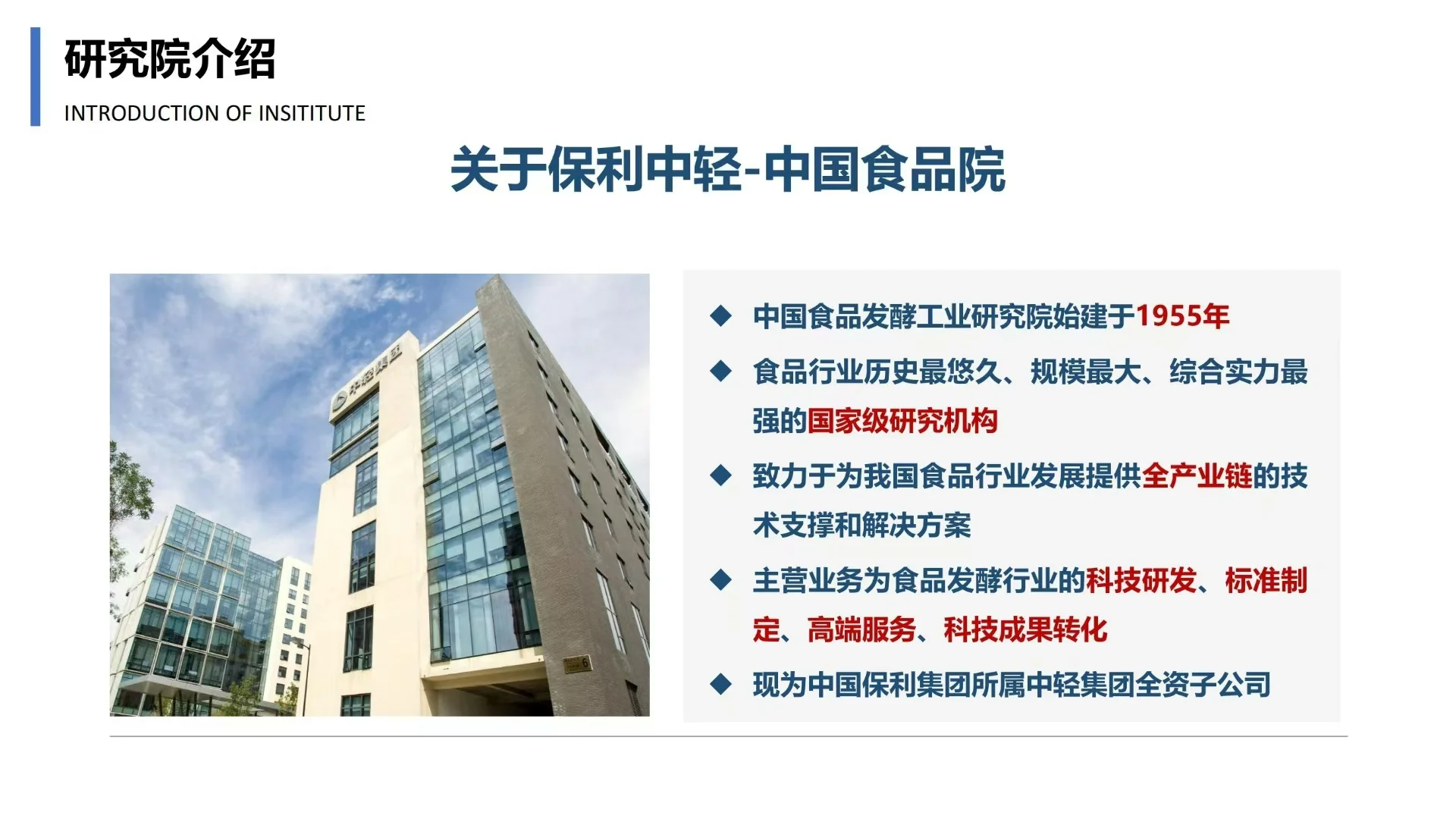 研究院介绍

INTRODUCTION OF INSITITUTE

关于保利中轻-中国食品院

中轻集团

6

◆ 中国食品发酵工业研究院始建于1955年

◆ 食品行业历史最悠久、规模最大、综合实力最强的国家级研究机构

◆ 致力于为我国食品行业发展提供全产业链的技术支撑和解决方案

◆ 主营业务为食品发酵行业的科技研发、标准制定、高端服务、科技成果转化

◆ 现为中国保利集团所属中轻集团全资子公司